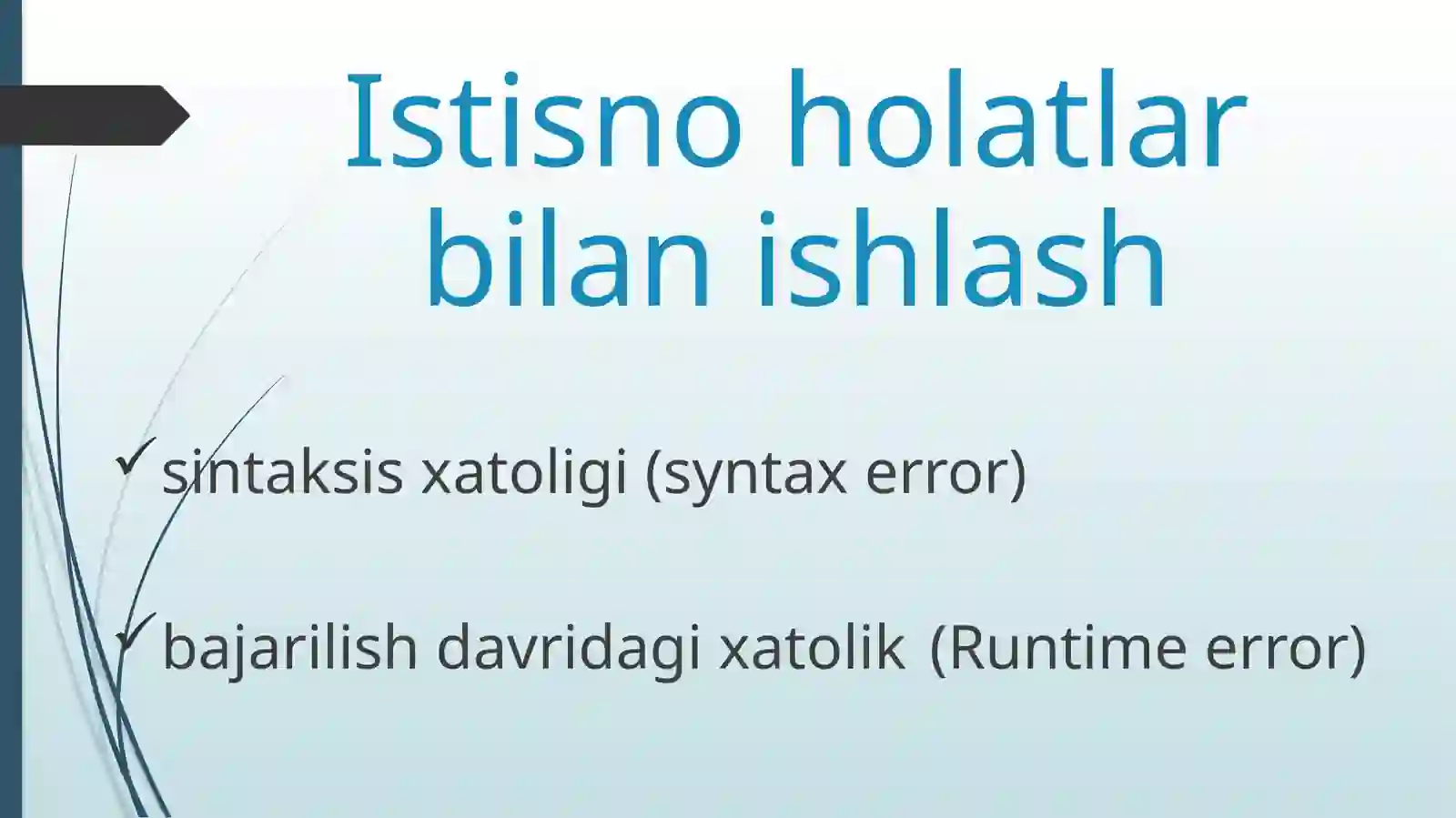 Istisno holatlar bilan ishlash

✓ sintaksis xatoligi (syntax error)

✓ bajarilish davridagi xatolik (Runtime error)